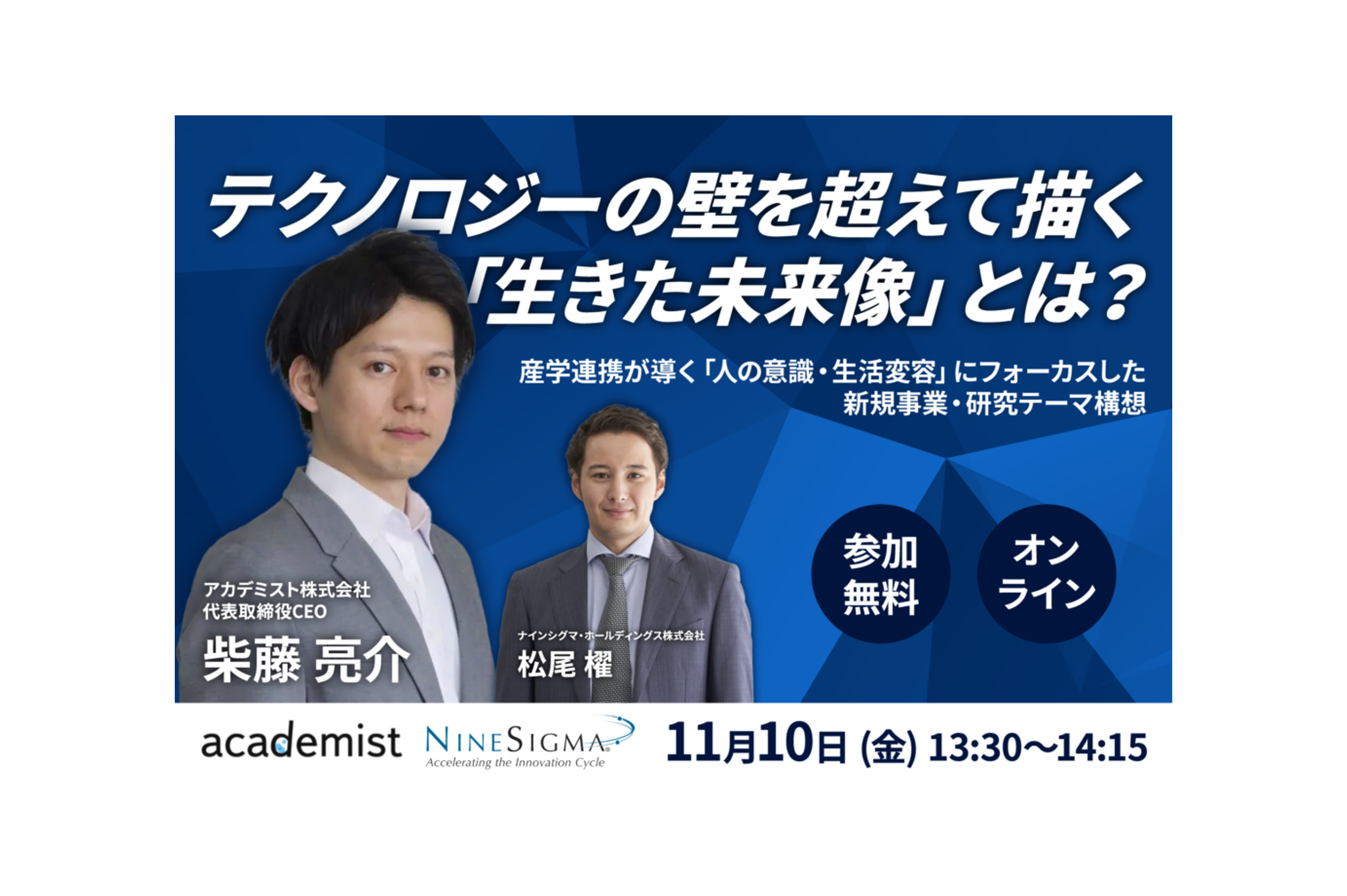 テクノロジーの壁を超えて描く「生きた未来像」とは？

産学連携が導く「人の意識・生活変容」にフォーカスした新規事業・研究テーマ構想

参加無料

オンライン

アカデミスト株式会社
代表取締役CEO
柴藤 亮介

ナインシグマ・ホールディングス株式会社
松尾 櫂

academist

NINESIGMA
Accelerating the Innovation Cycle

11月10日 (金) 13:30〜14:15